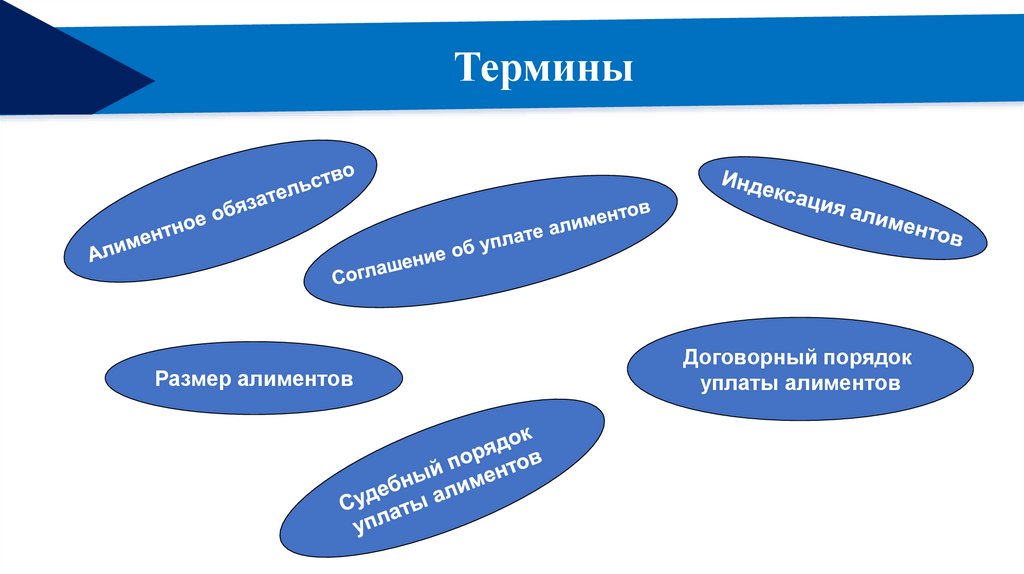 Термины

Алиментное обязательство

Соглашение об уплате алиментов

Индексация алиментов

Размер алиментов

Договорный порядок уплаты алиментов

Судебный порядок уплаты алиментов